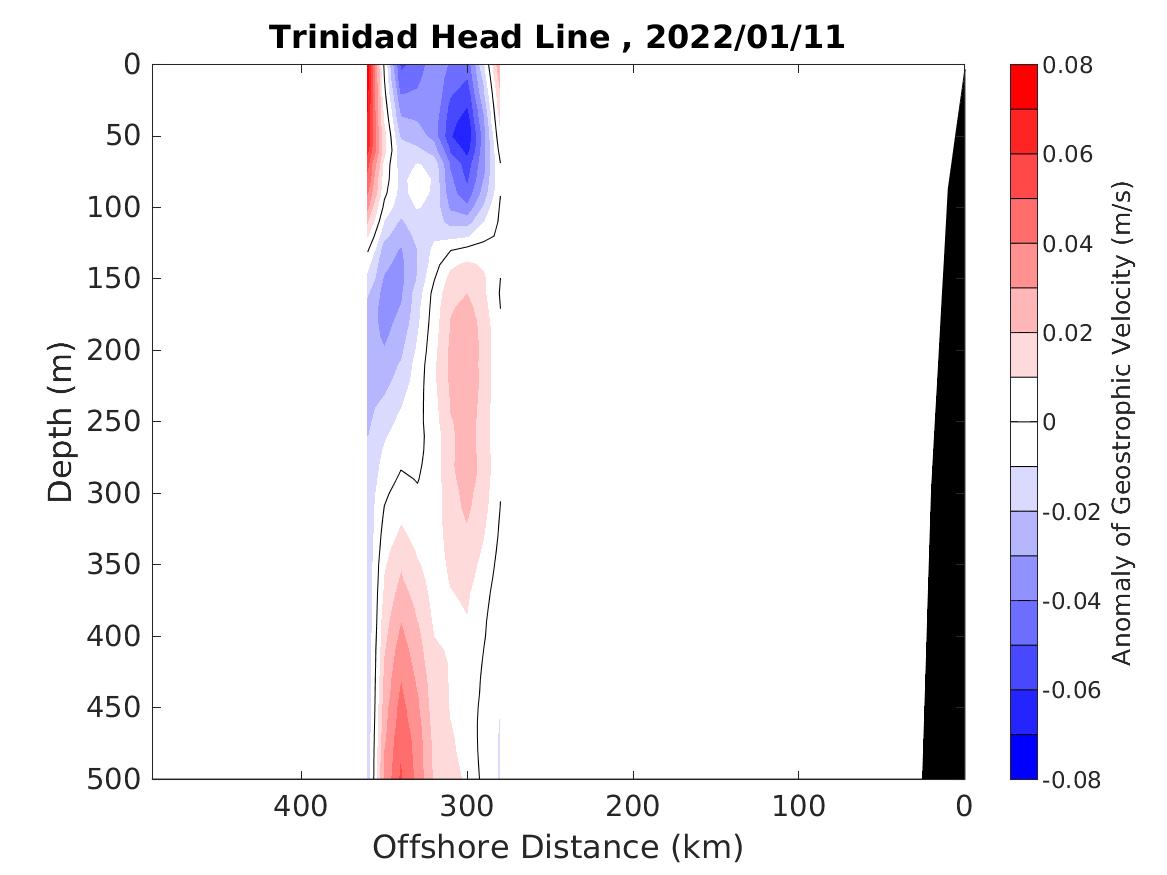 Trinidad Head Line , 2022/01/11

Depth (m)
0
50
100
150
200
250
300
350
400
450
500

400
300
200
100
0
Offshore Distance (km)

0.08
0.06
0.04
0.02
0
-0.02
-0.04
-0.06
-0.08
Anomaly of Geostrophic Velocity (m/s)